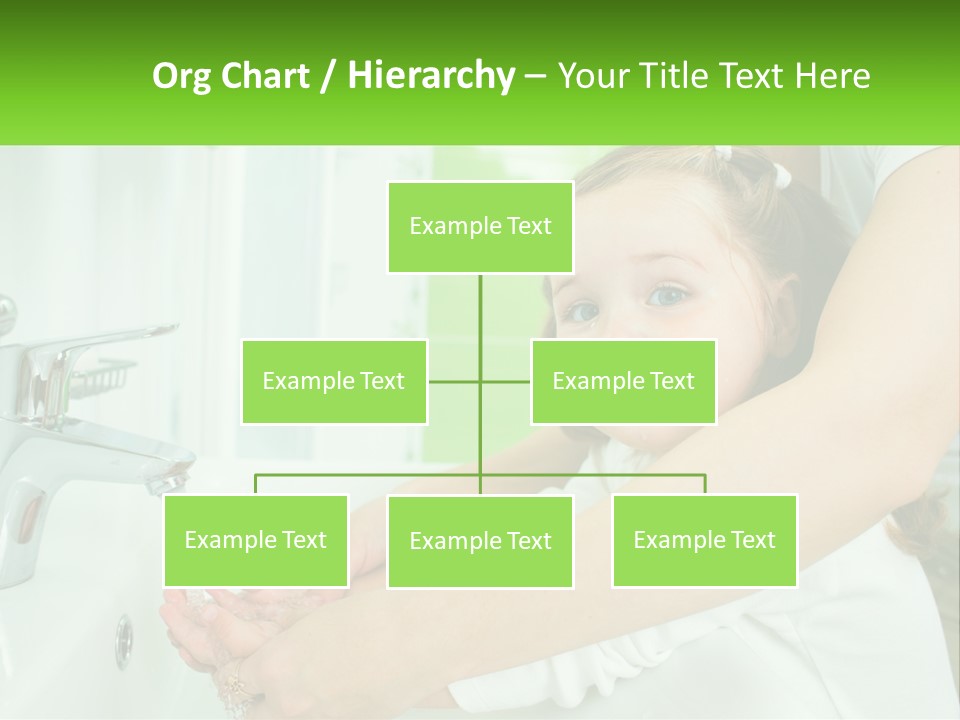 Org Chart / Hierarchy – Your Title Text Here

Example Text

Example Text

Example Text

Example Text

Example Text

Example Text